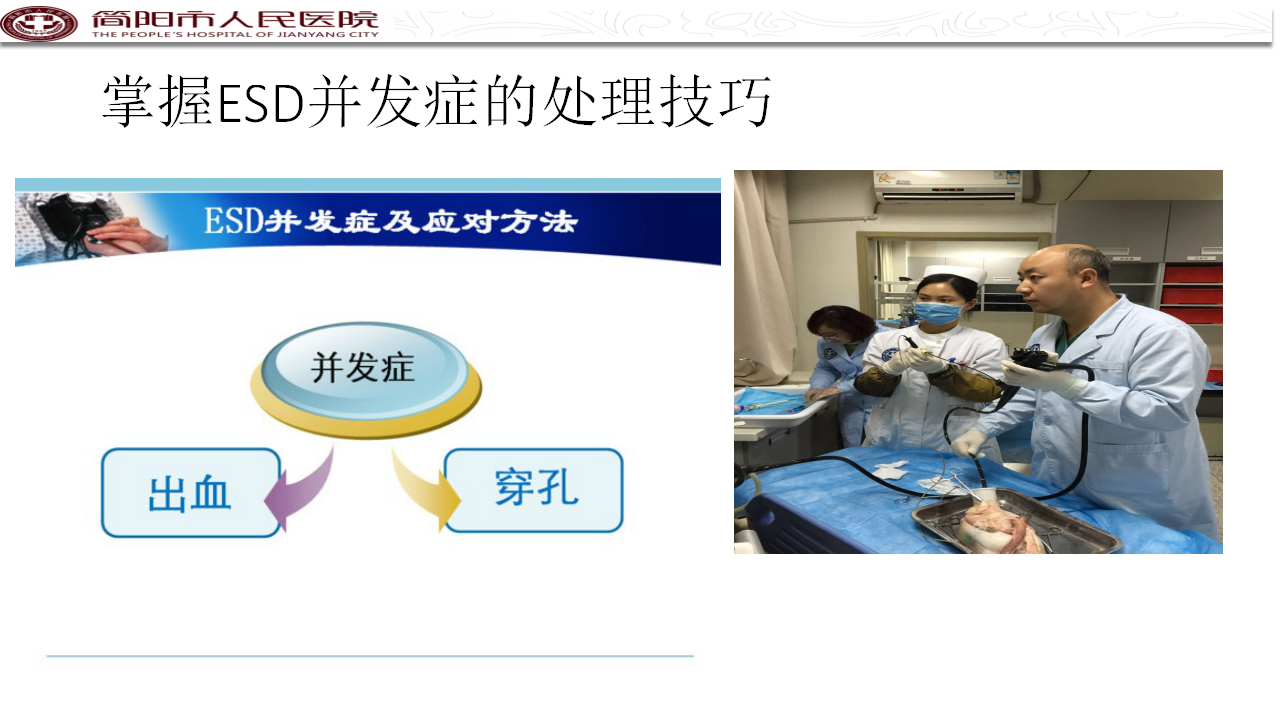 简阳市人民医院
THE PEOPLE'S HOSPITAL OF JIANYANG CITY

掌握ESD并发症的处理技巧

ESD并发症及应对方法

并发症

出血

穿孔